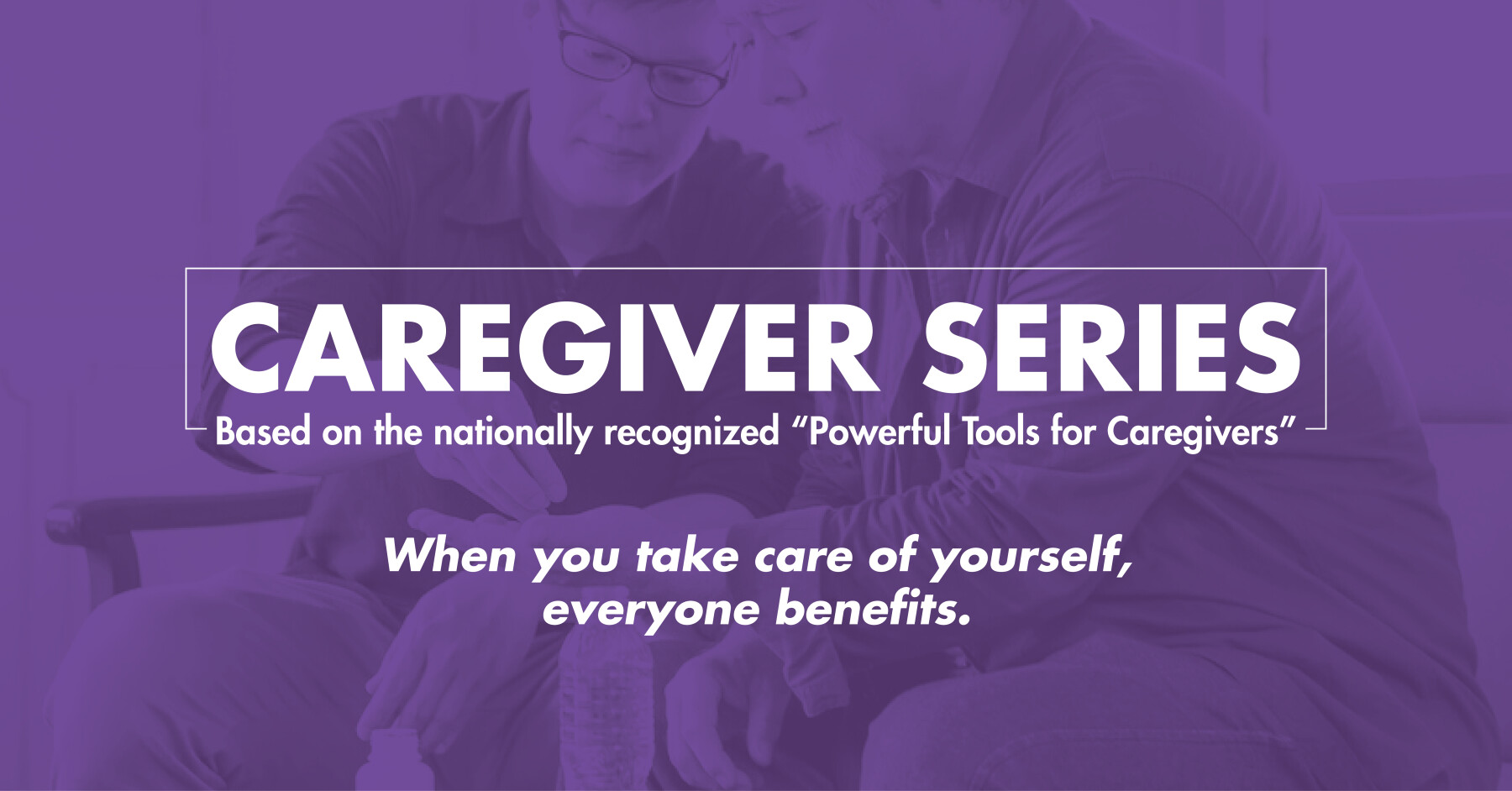 CAREGIVER SERIES

Based on the nationally recognized “Powerful Tools for Caregivers”

When you take care of yourself, everyone benefits.